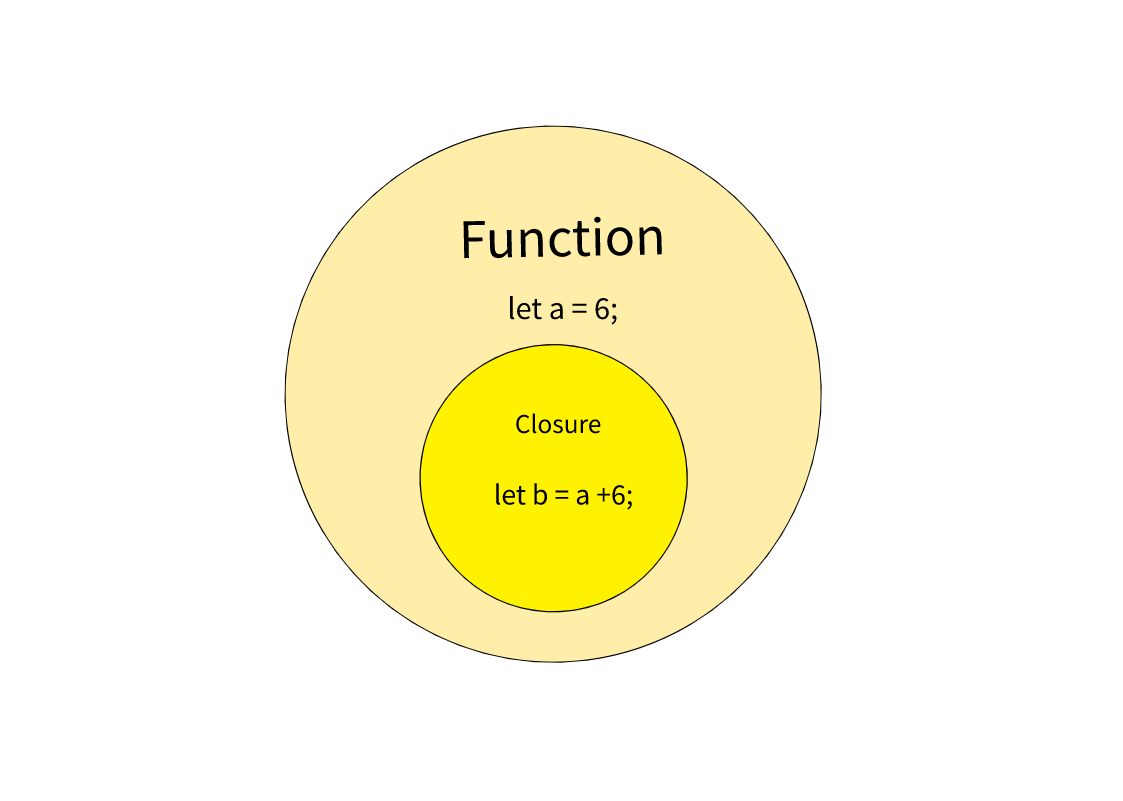 Function

let a = 6;

Closure

let b = a +6;